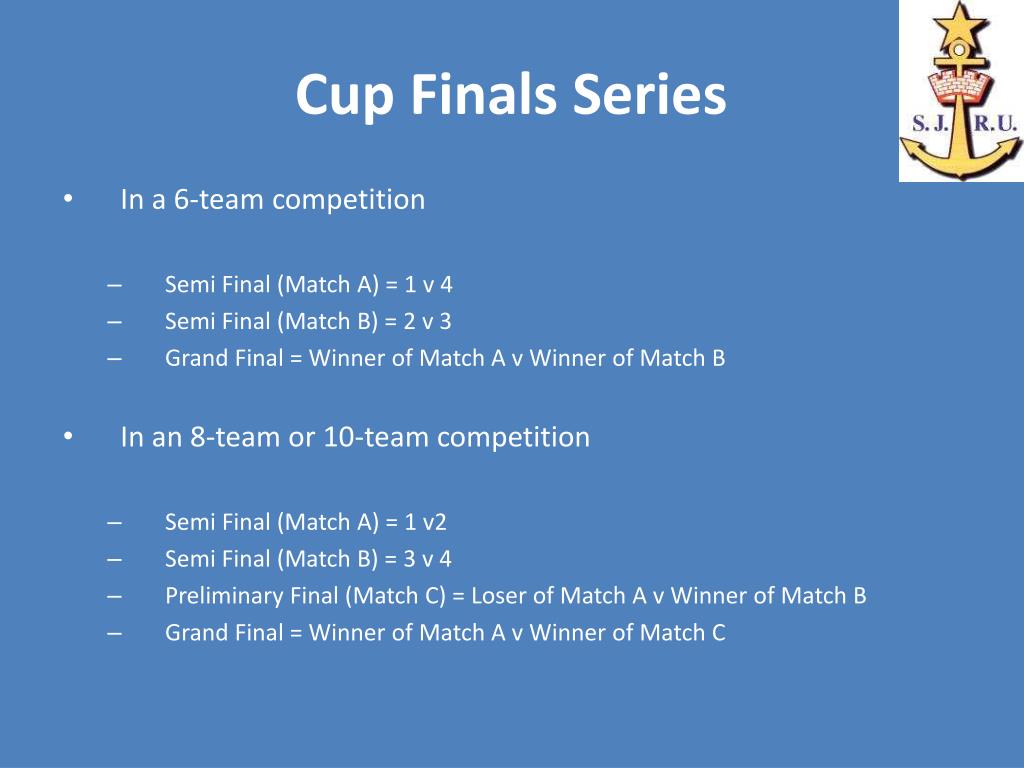 Cup Finals Series

S. J. R.U.

• In a 6-team competition

– Semi Final (Match A) = 1 v 4
– Semi Final (Match B) = 2 v 3
– Grand Final = Winner of Match A v Winner of Match B

• In an 8-team or 10-team competition

– Semi Final (Match A) = 1 v2
– Semi Final (Match B) = 3 v 4
– Preliminary Final (Match C) = Loser of Match A v Winner of Match B
– Grand Final = Winner of Match A v Winner of Match C